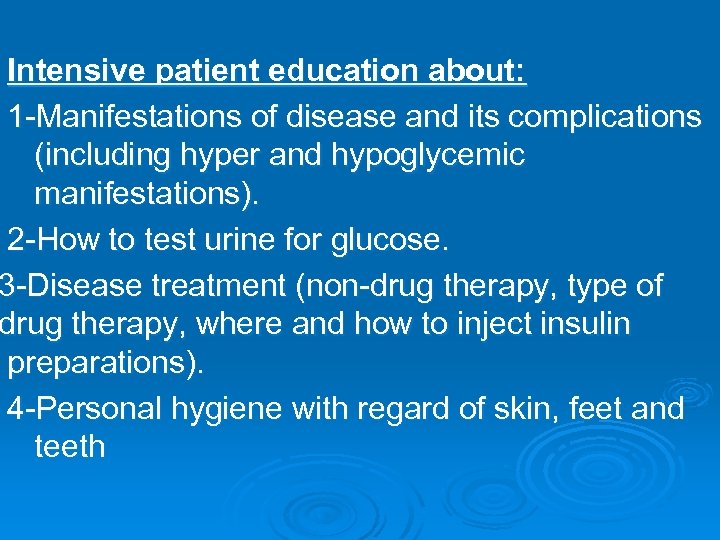 Intensive patient education about:

1-Manifestations of disease and its complications (including hyper and hypoglycemic manifestations).

2-How to test urine for glucose.

3-Disease treatment (non-drug therapy, type of drug therapy, where and how to inject insulin preparations).

4-Personal hygiene with regard of skin, feet and teeth